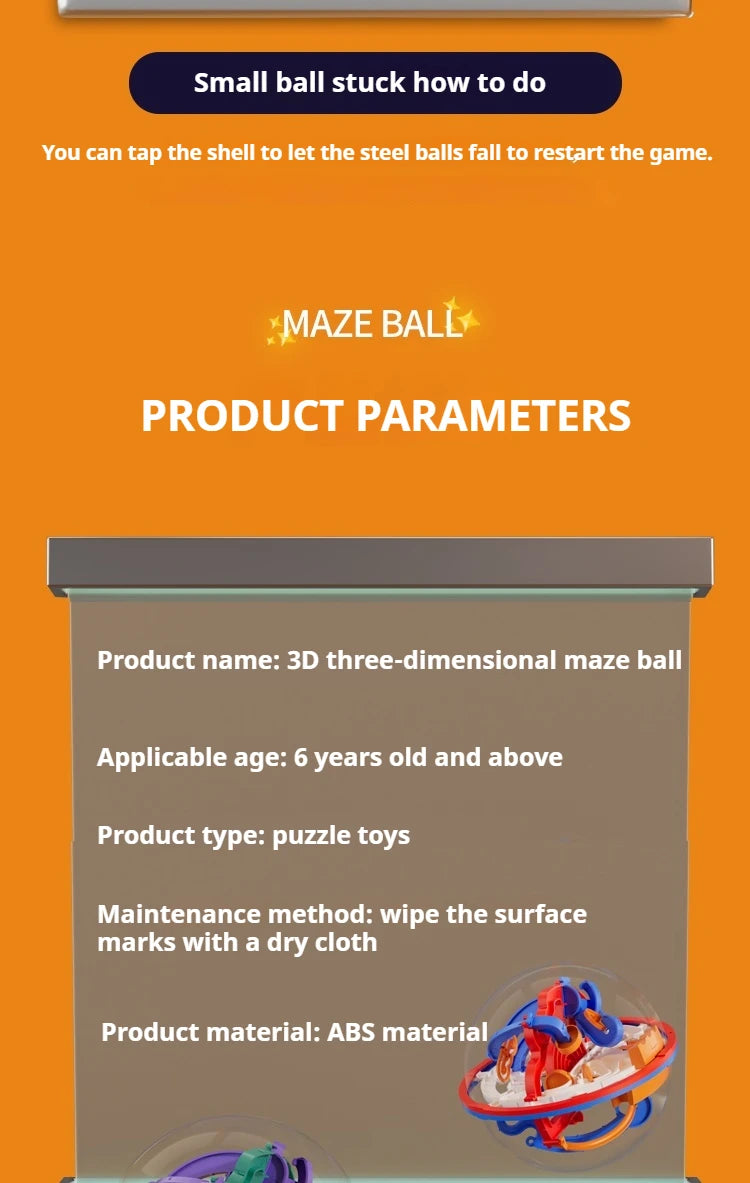 Small ball stuck how to do

You can tap the shell to let the steel balls fall to restart the game.

MAZE BALL

PRODUCT PARAMETERS

Product name: 3D three-dimensional maze ball

Applicable age: 6 years old and above

Product type: puzzle toys

Maintenance method: wipe the surface marks with a dry cloth

Product material: ABS material